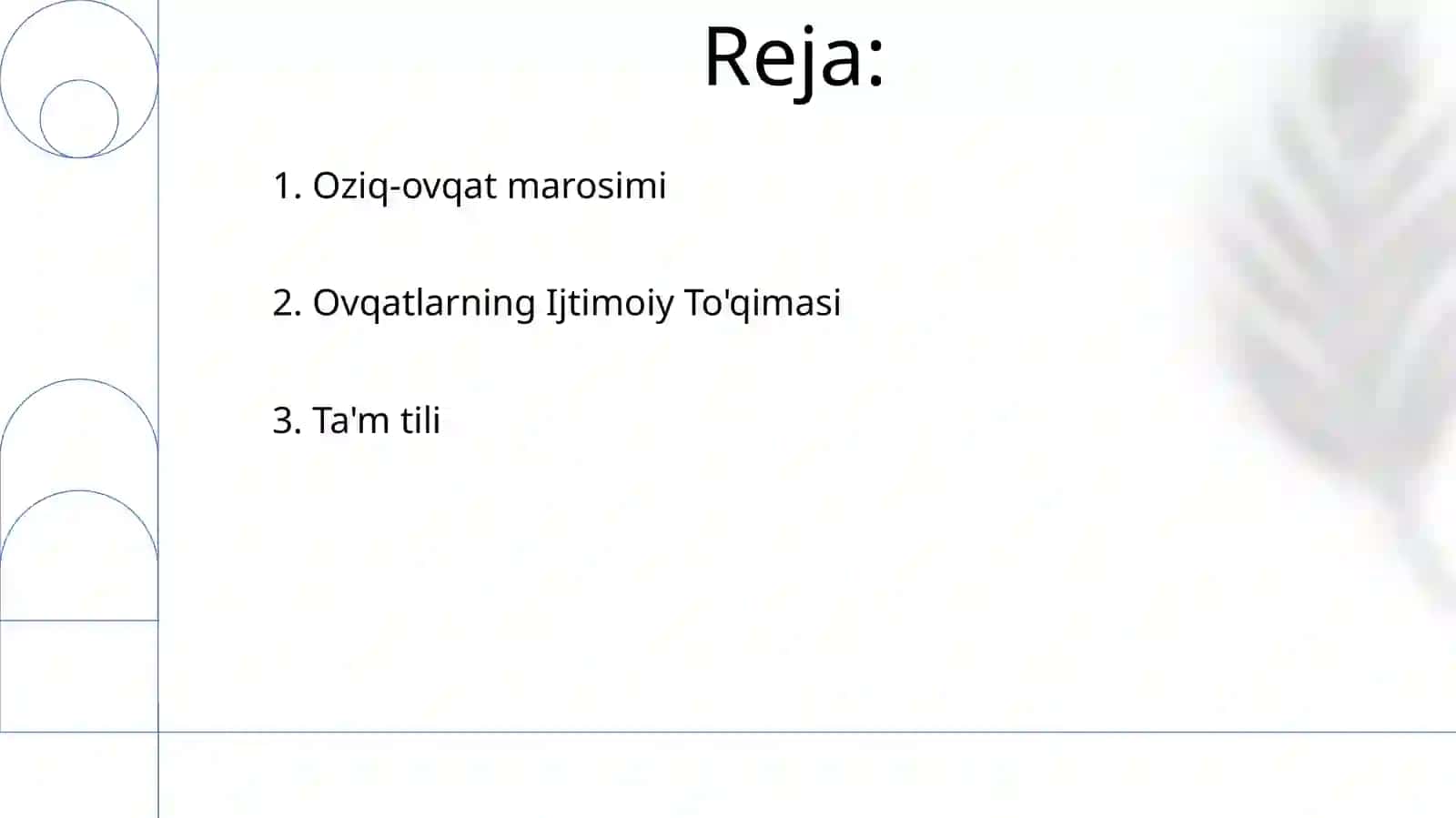 Reja:

1. Oziq-ovqat marosimi

2. Ovqatlarning Ijtimoiy To'qimasi

3. Ta'm tili